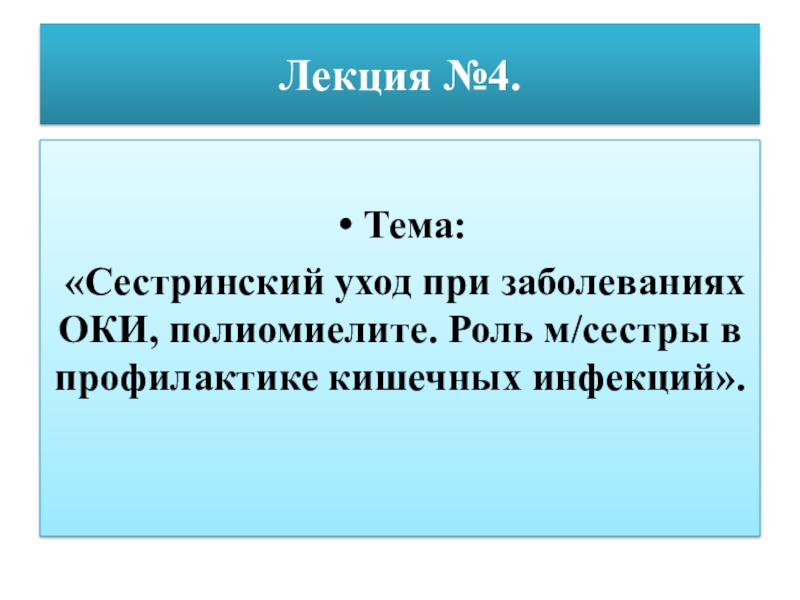 Лекция №4.

• Тема:
«Сестринский уход при заболеваниях ОКИ, полиомиелите. Роль м/сестры в профилактике кишечных инфекций».